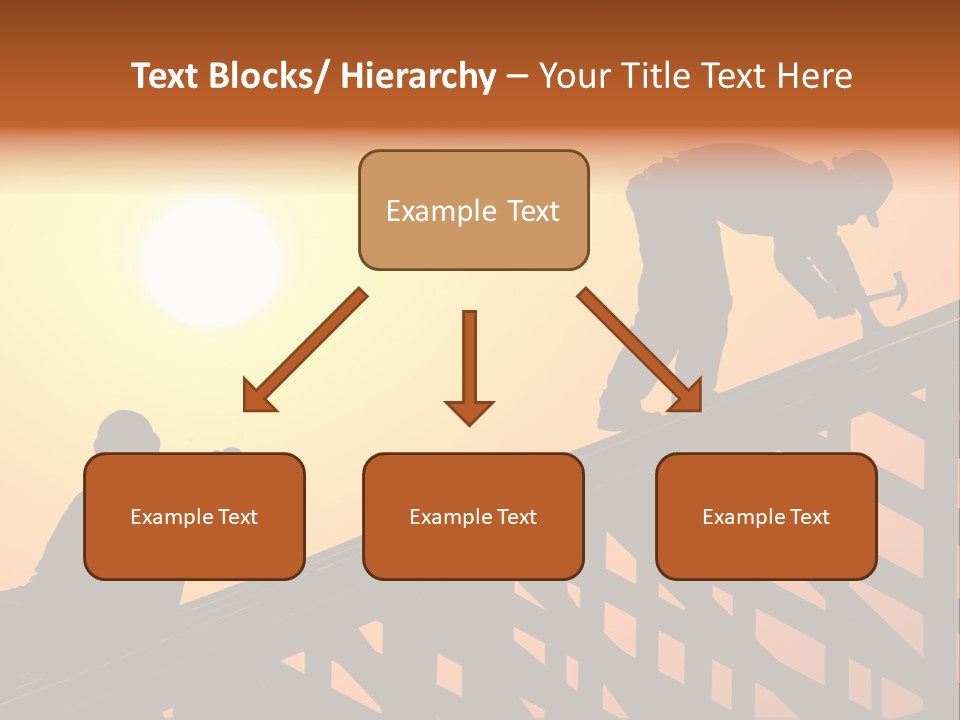 Text Blocks/ Hierarchy – Your Title Text Here

Example Text

Example Text

Example Text

Example Text